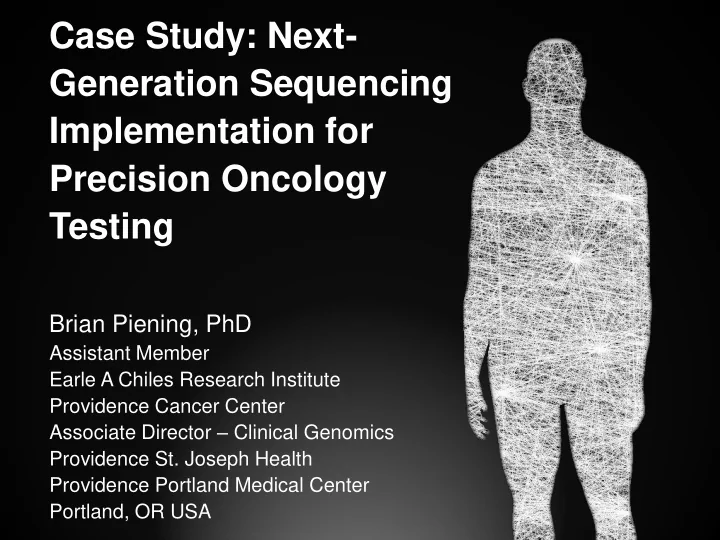 Case Study: Next-Generation Sequencing Implementation for Precision Oncology Testing

Brian Piening, PhD
Assistant Member
Earle A Chiles Research Institute
Providence Cancer Center
Associate Director – Clinical Genomics
Providence St. Joseph Health
Providence Portland Medical Center
Portland, OR USA